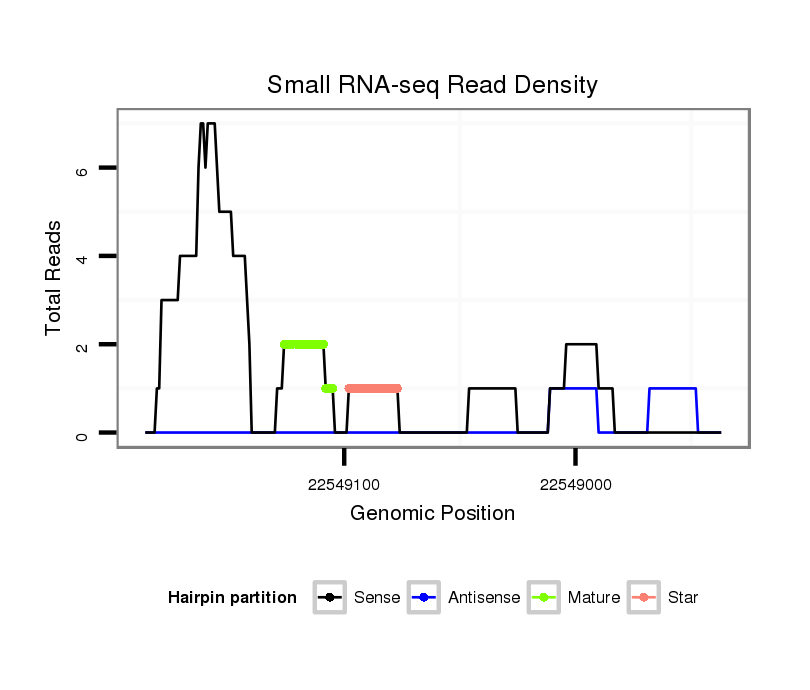 Small RNA-seq Read Density

Total Reads

6
4
2
0

22549100
22549000

Genomic Position

Hairpin partition Sense Antisense Mature Star